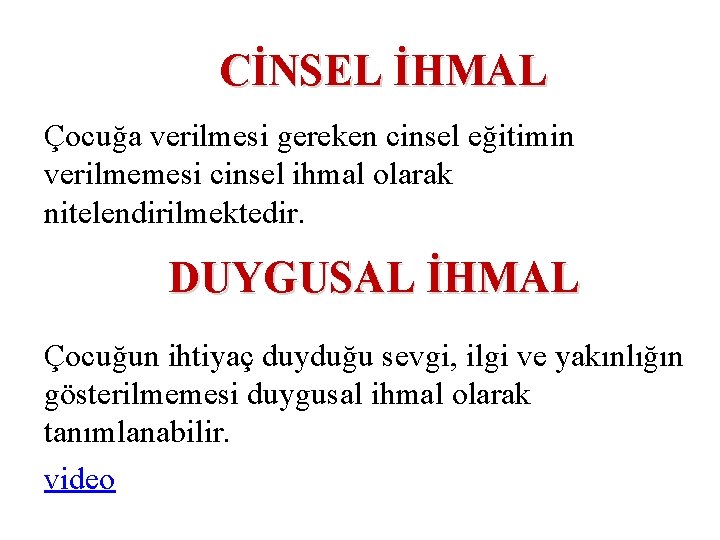 CİNSEL İHMAL

Çocuğa verilmesi gereken cinsel eğitimin verilmemesi cinsel ihmal olarak nitelendirilmektedir.

DUYGUSAL İHMAL

Çocuğun ihtiyaç duyduğu sevgi, ilgi ve yakınlığın gösterilmemesi duygusal ihmal olarak tanımlanabilir.

video